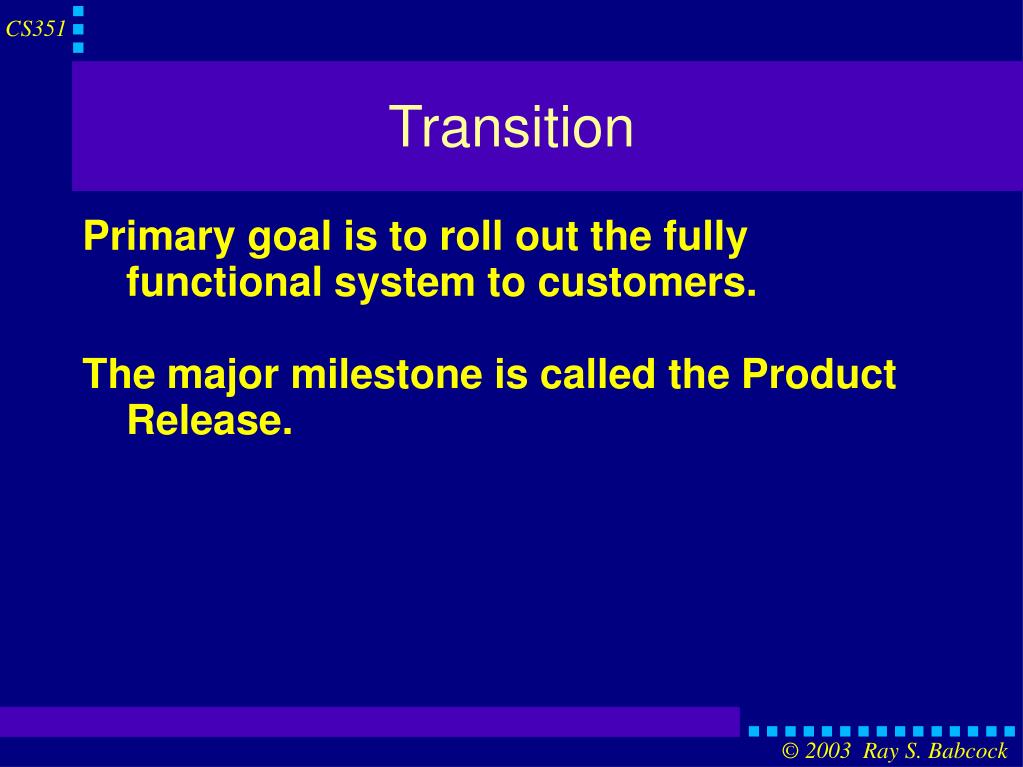 CS351

Transition

Primary goal is to roll out the fully functional system to customers.

The major milestone is called the Product Release.

© 2003 Ray S. Babcock